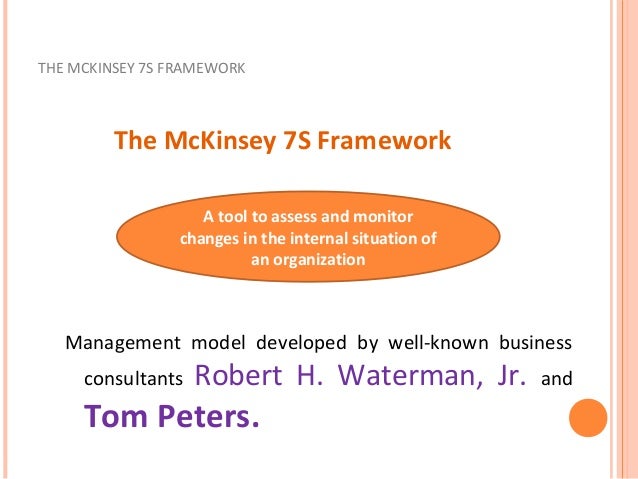 THE MCKINSEY 7S FRAMEWORK

The McKinsey 7S Framework

A tool to assess and monitor changes in the internal situation of an organization

Management model developed by well-known business consultants Robert H. Waterman, Jr. and Tom Peters.